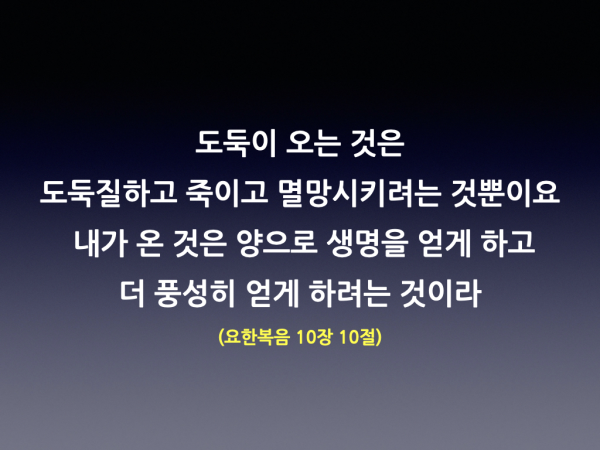 도둑이 오는 것은
도둑질하고 죽이고 멸망시키려는 것뿐이요
내가 온 것은 양으로 생명을 얻게 하고
더 풍성히 얻게 하려는 것이라
(요한복음 10장 10절)